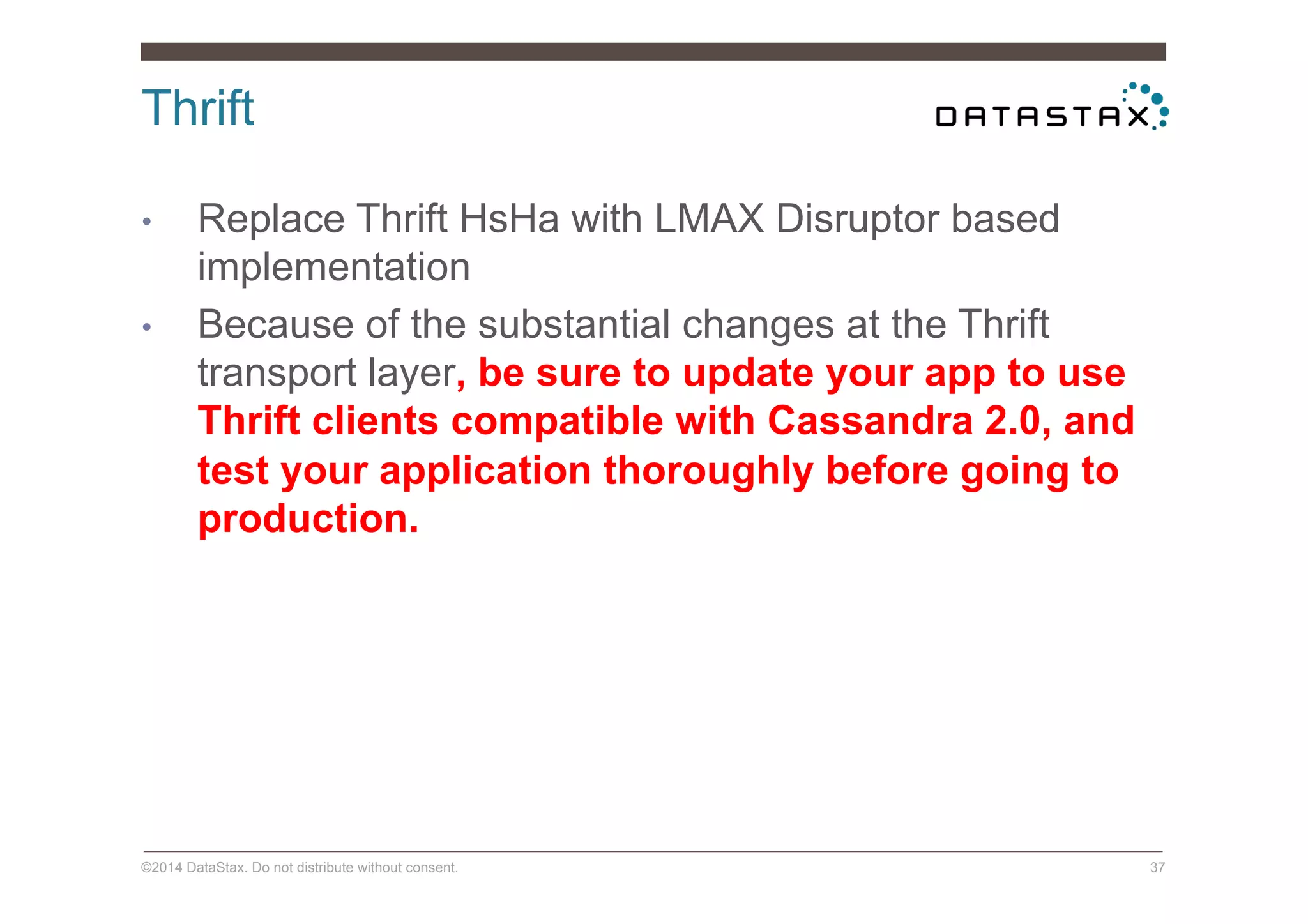 Thrift

DATASTAX

• Replace Thrift HsHa with LMAX Disruptor based implementation
• Because of the substantial changes at the Thrift transport layer, be sure to update your app to use Thrift clients compatible with Cassandra 2.0, and test your application thoroughly before going to production.

©2014 DataStax. Do not distribute without consent.

37